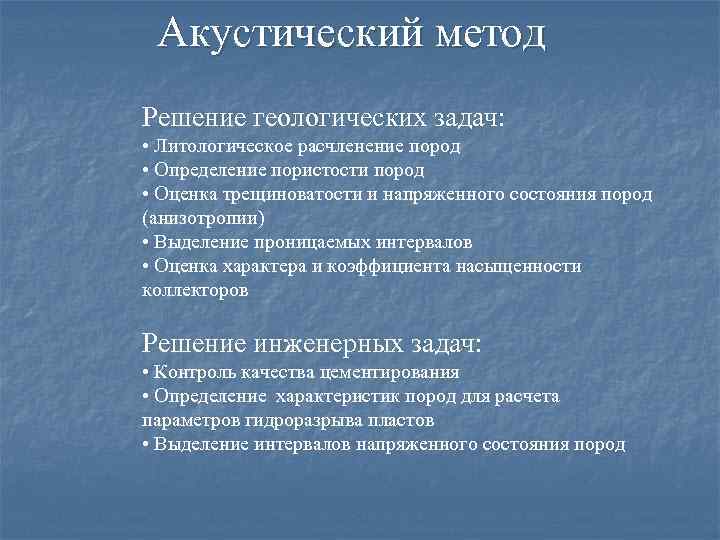 Акустический метод

Решение геологических задач:
• Литологическое расчленение пород
• Определение пористости пород
• Оценка трещиноватости и напряженного состояния пород (анизотропии)
• Выделение проницаемых интервалов
• Оценка характера и коэффициента насыщенности коллекторов

Решение инженерных задач:
• Контроль качества цементирования
• Определение характеристик пород для расчета параметров гидроразрыва пластов
• Выделение интервалов напряженного состояния пород